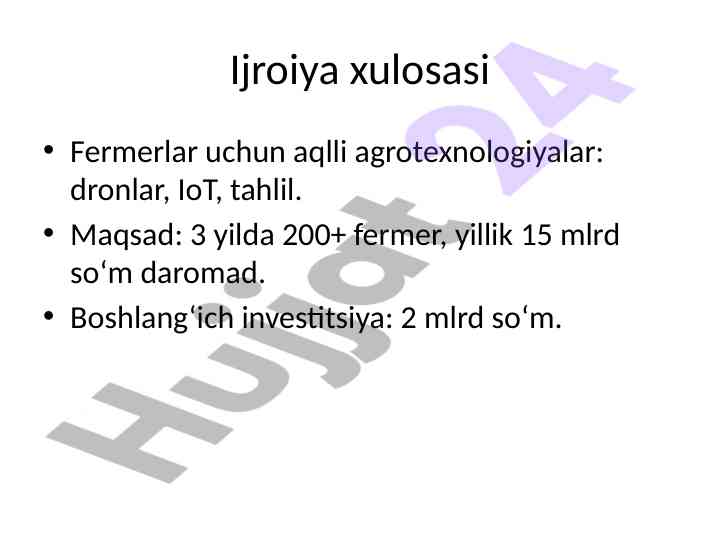 Ijroiya xulosasi

• Fermerlar uchun aqlli agrotexnologiyalar: dronlar, IoT, tahlil.
• Maqsad: 3 yilda 200+ fermer, yillik 15 mlrd so‘m daromad.
• Boshlang‘ich investitsiya: 2 mlrd so‘m.

Hujjat24